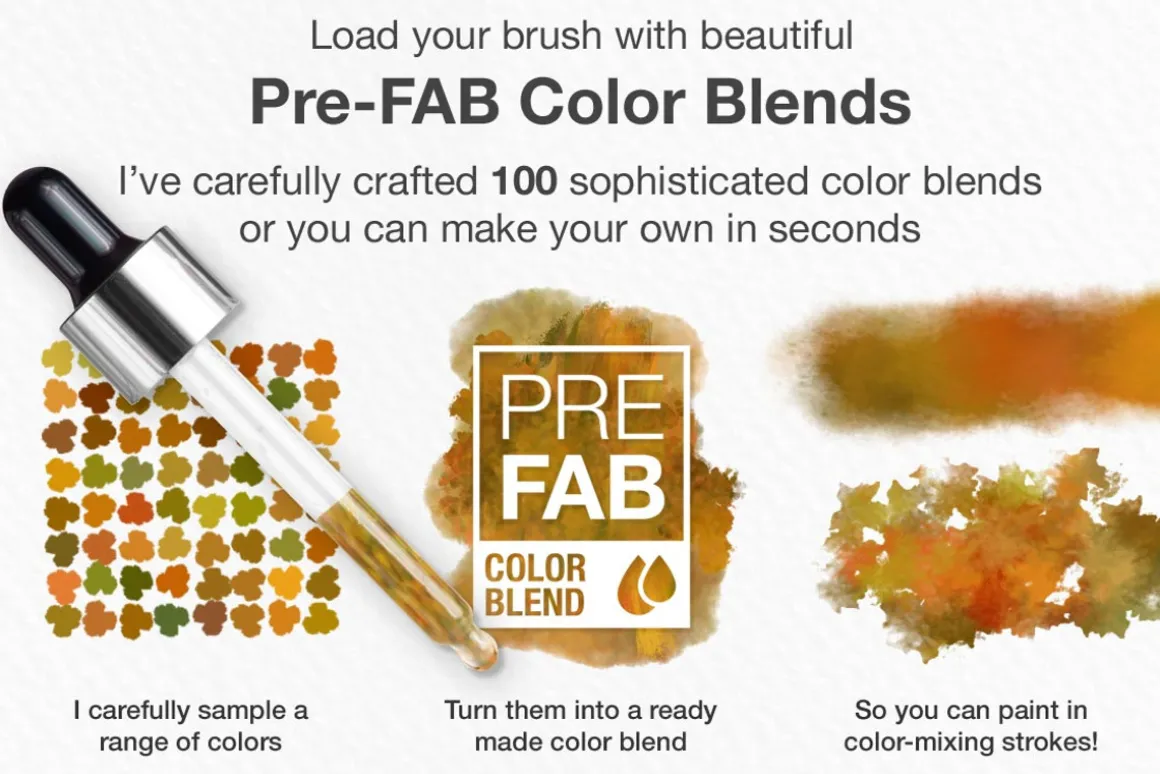 Load your brush with beautiful
Pre-FAB Color Blends

I've carefully crafted 100 sophisticated color blends or you can make your own in seconds

PRE FAB
COLOR BLEND

I carefully sample a range of colors

Turn them into a ready made color blend

So you can paint in color-mixing strokes!